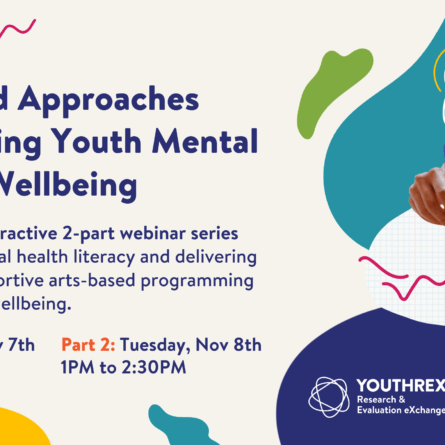 d Approaches
ing Youth Mental
Wellbeing

ractive 2-part webinar series
al health literacy and delivering
ortive arts-based programming
ellbeing.

v 7th

Part 2: Tuesday, Nov 8th
1PM to 2:30PM

YOUTHREX
Research &
Evaluation eXchange